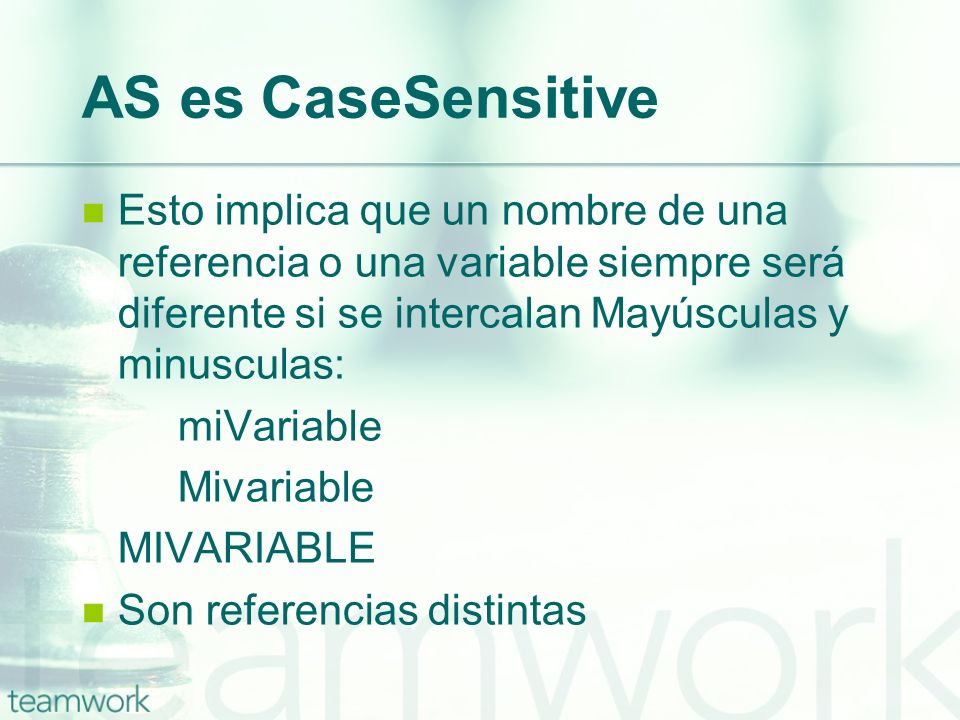 AS es CaseSensitive

Esto implica que un nombre de una referencia o una variable siempre será diferente si se intercalan Mayúsculas y minusculas:

miVariable

Mivariable

MIVARIABLE

Son referencias distintas

teamwork

teamwork